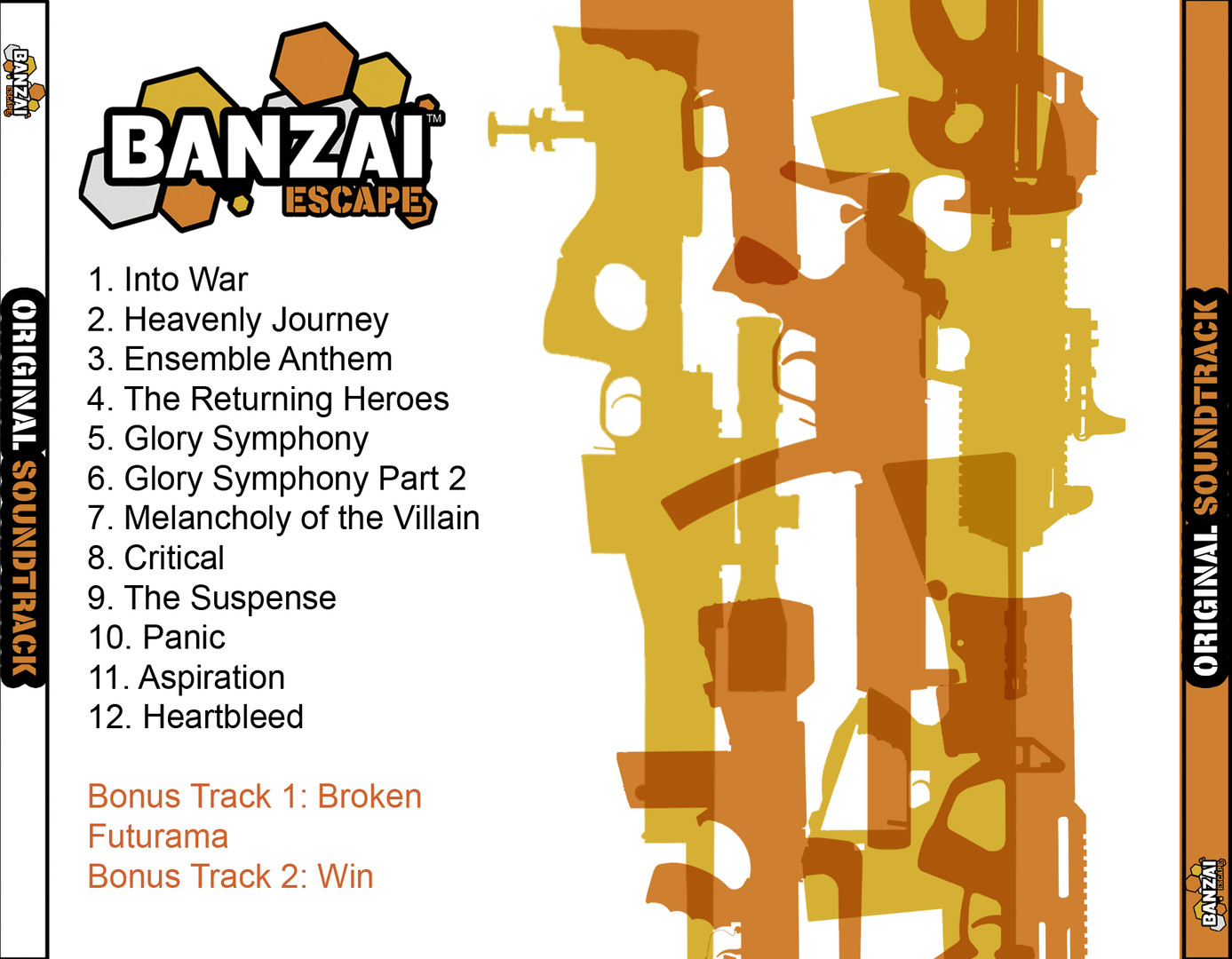 BANZAI ESCAPE

ORIGINAL SOUNDTRACK

BANZAI™ ESCAPE

1. Into War
2. Heavenly Journey
3. Ensemble Anthem
4. The Returning Heroes
5. Glory Symphony
6. Glory Symphony Part 2
7. Melancholy of the Villain
8. Critical
9. The Suspense
10. Panic
11. Aspiration
12. Heartbleed

Bonus Track 1: Broken Futurama
Bonus Track 2: Win

ORIGINAL SOUNDTRACK

BANZAI ESCAPE